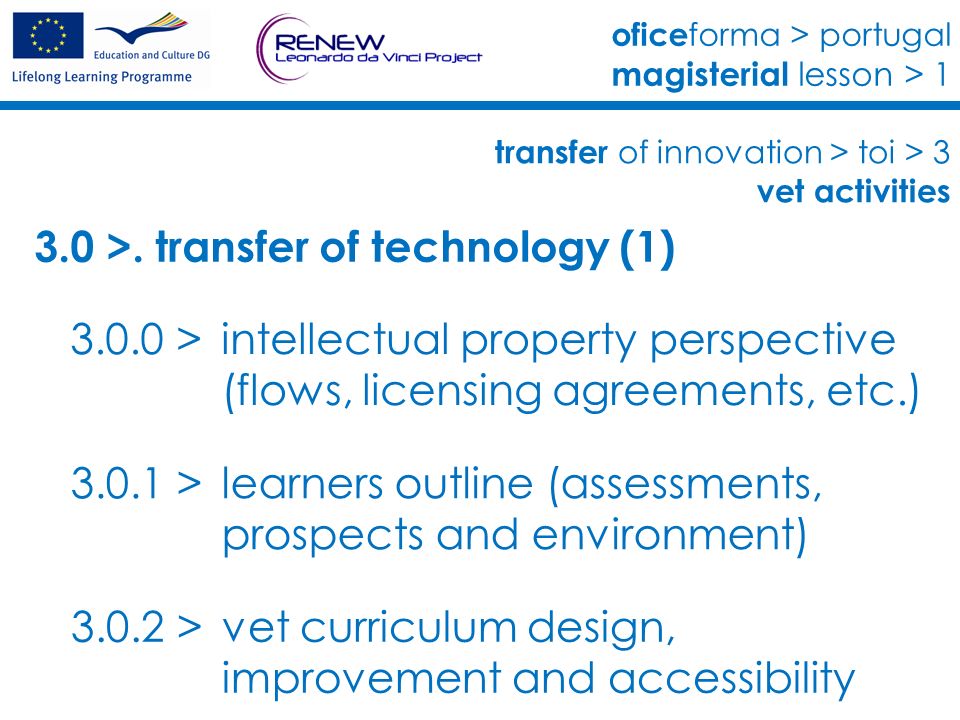 Education and Culture DG
Lifelong Learning Programme

RENEW
Leonardo da Vinci Project

oficeforma > portugal
magisterial lesson > 1

transfer of innovation > toi > 3
vet activities

3.0 >. transfer of technology (1)

3.0.0 > intellectual property perspective (flows, licensing agreements, etc.)

3.0.1 > learners outline (assessments, prospects and environment)

3.0.2 > vet curriculum design, improvement and accessibility